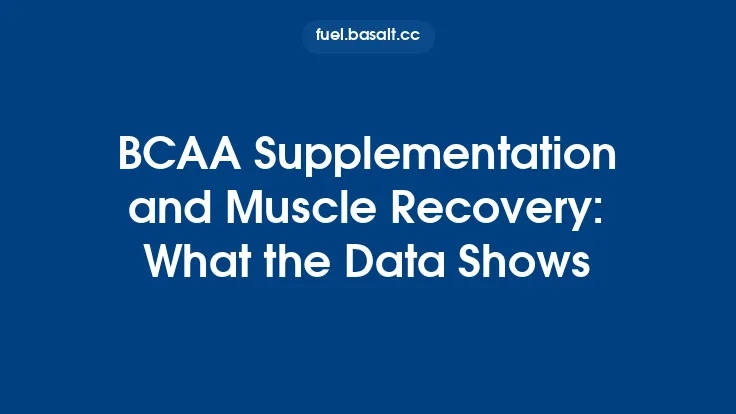 fuel.basalt.cc

BCAA Supplementation and Muscle Recovery: What the Data Shows